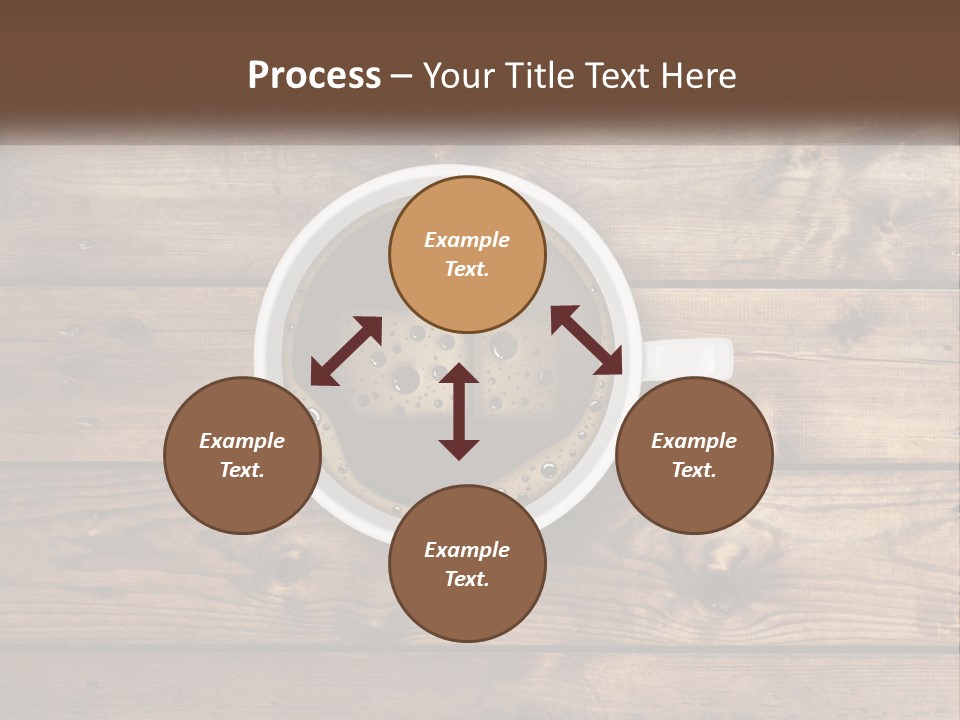 Process – Your Title Text Here

Example Text.

Example Text.

Example Text.

Example Text.